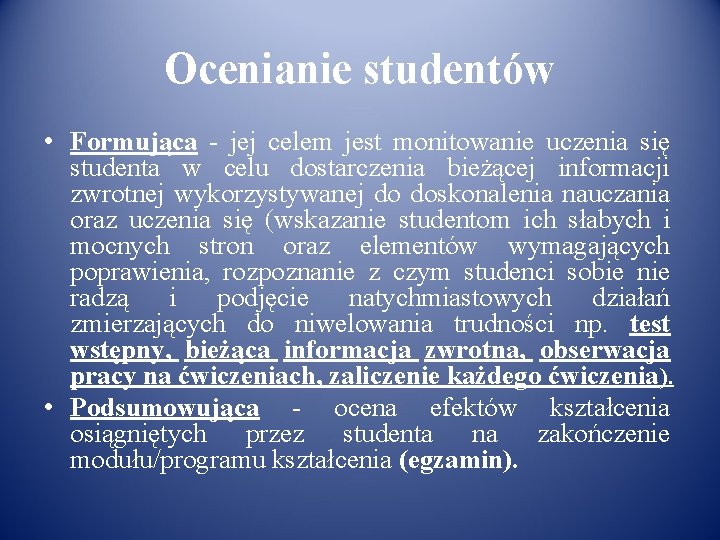 Ocenianie studentów

• Formująca - jej celem jest monitowanie uczenia się studenta w celu dostarczenia bieżącej informacji zwrotnej wykorzystywanej do doskonalenia nauczania oraz uczenia się (wskazanie studentom ich słabych i mocnych stron oraz elementów wymagających poprawienia, rozpoznanie z czym studenci sobie nie radzą i podjęcie natychmiastowych działań zmierzających do niwelowania trudności np. test wstępny, bieżąca informacja zwrotna, obserwacja pracy na ćwiczeniach, zaliczenie każdego ćwiczenia).

• Podsumowująca - ocena efektów kształcenia osiągniętych przez studenta na zakończenie modułu/programu kształcenia (egzamin).